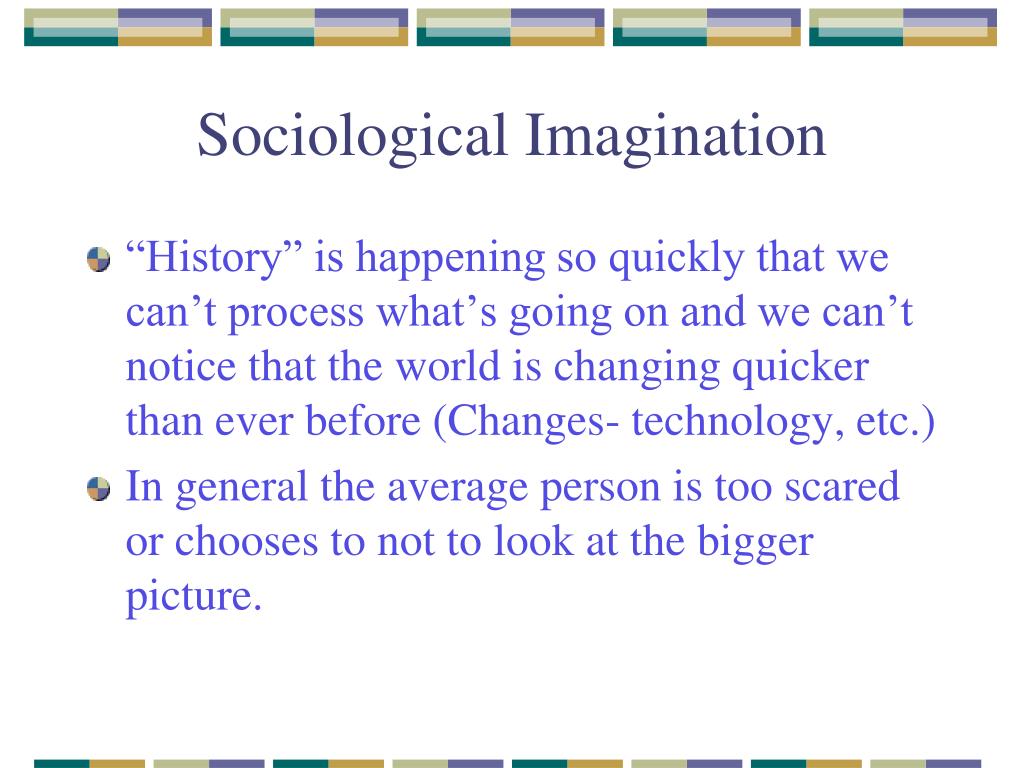 Sociological Imagination

“History” is happening so quickly that we can’t process what’s going on and we can’t notice that the world is changing quicker than ever before (Changes- technology, etc.)

In general the average person is too scared or chooses to not to look at the bigger picture.